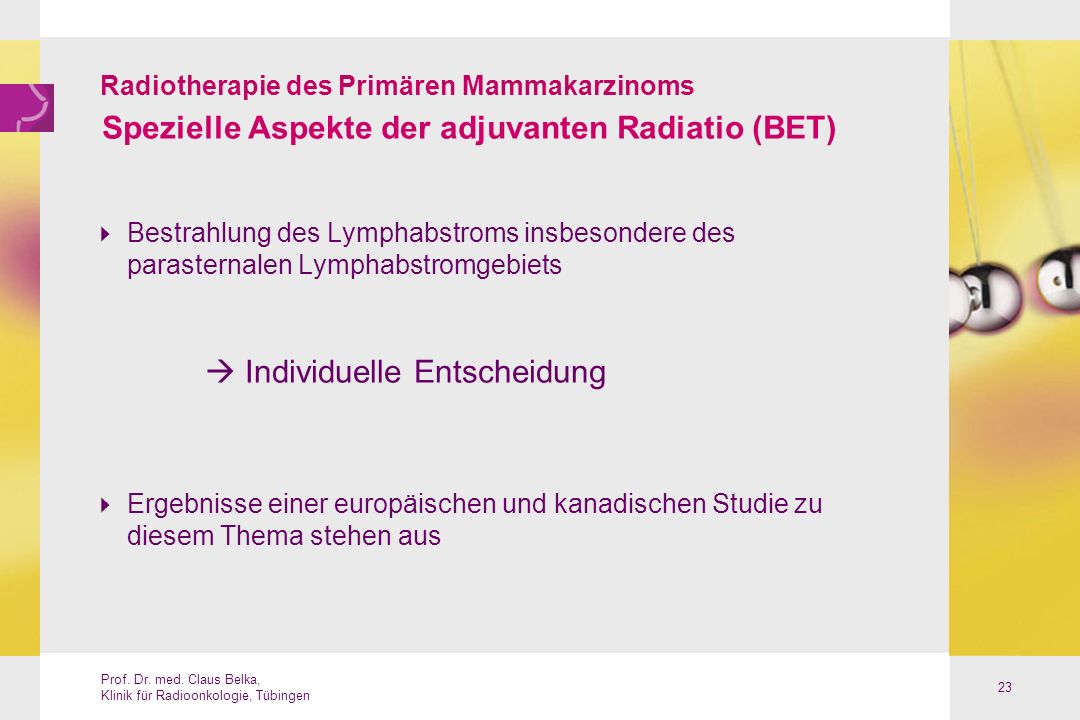 Radiotherapie des Primären Mammakarzinoms

Spezielle Aspekte der adjuvanten Radiatio (BET)

Bestrahlung des Lymphabstroms insbesondere des parasternalen Lymphabstromgebiets

→ Individuelle Entscheidung

Ergebnisse einer europäischen und kanadischen Studie zu diesem Thema stehen aus

Prof. Dr. med. Claus Belka,
Klinik für Radioonkologie, Tübingen

23